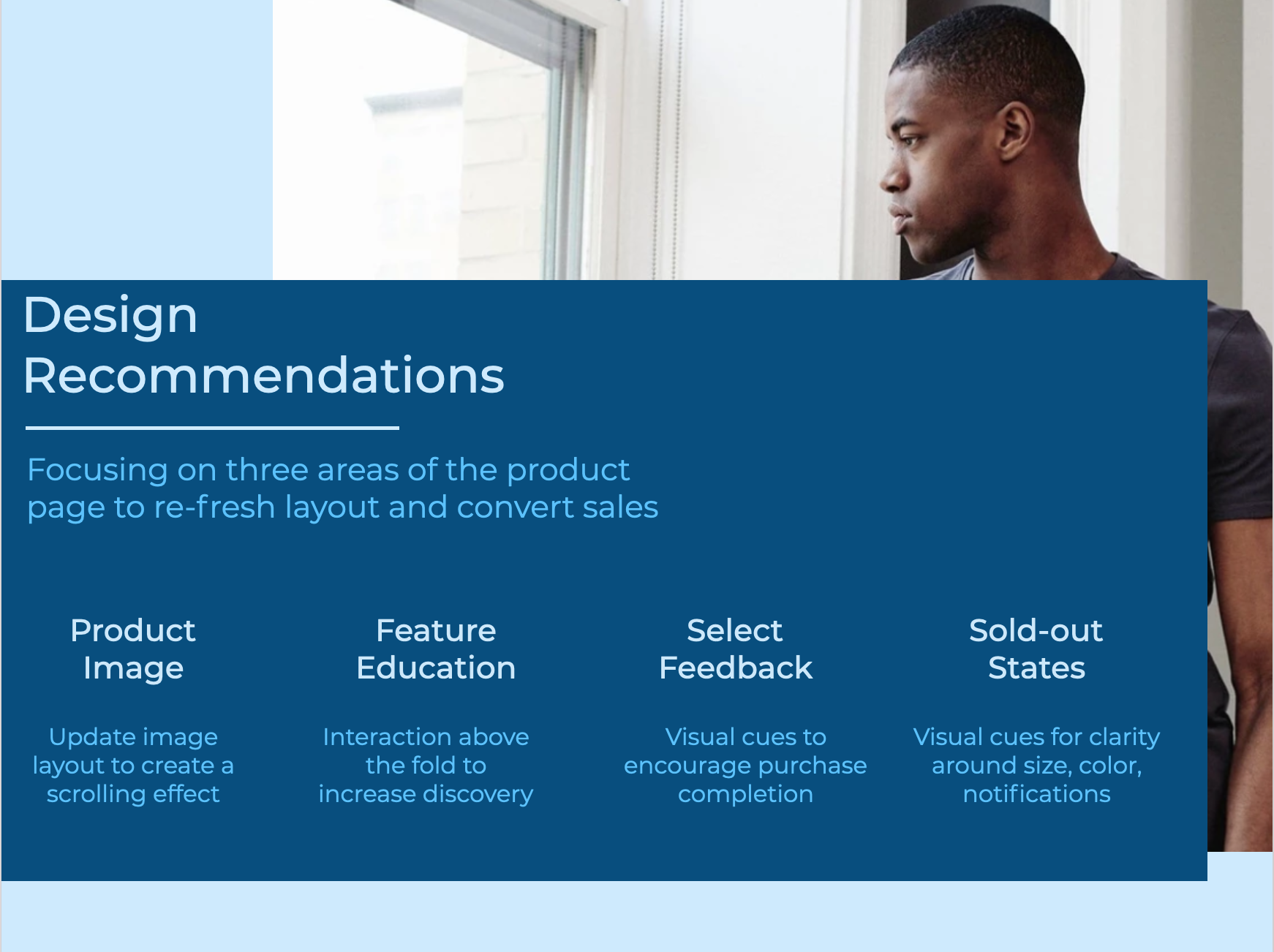 Design Recommendations

Focusing on three areas of the product page to re-fresh layout and convert sales

Product Image

Update image layout to create a scrolling effect

Feature Education

Interaction above the fold to increase discovery

Select Feedback

Visual cues to encourage purchase completion

Sold-out States

Visual cues for clarity around size, color, notifications